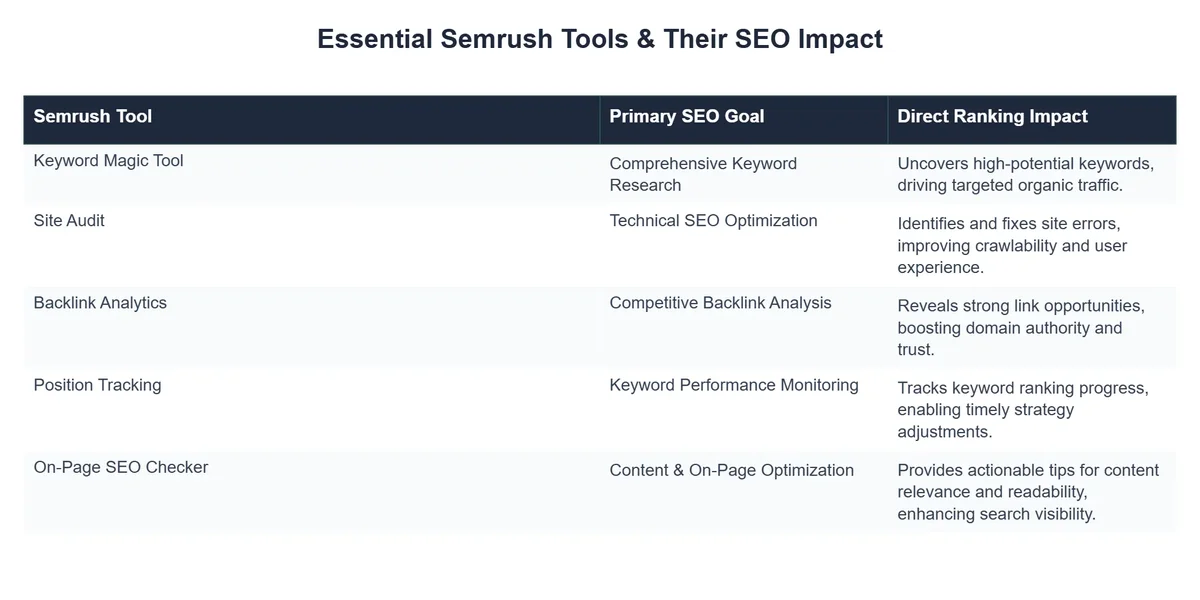 Essential Semrush Tools & Their SEO Impact

| Semrush Tool | Primary SEO Goal | Direct Ranking Impact |
|---|---|---|
| Keyword Magic Tool | Comprehensive Keyword Research | Uncovers high-potential keywords, driving targeted organic traffic. |
| Site Audit | Technical SEO Optimization | Identifies and fixes site errors, improving crawlability and user experience. |
| Backlink Analytics | Competitive Backlink Analysis | Reveals strong link opportunities, boosting domain authority and trust. |
| Position Tracking | Keyword Performance Monitoring | Tracks keyword ranking progress, enabling timely strategy adjustments. |
| On-Page SEO Checker | Content & On-Page Optimization | Provides actionable tips for content relevance and readability, enhancing search visibility. |